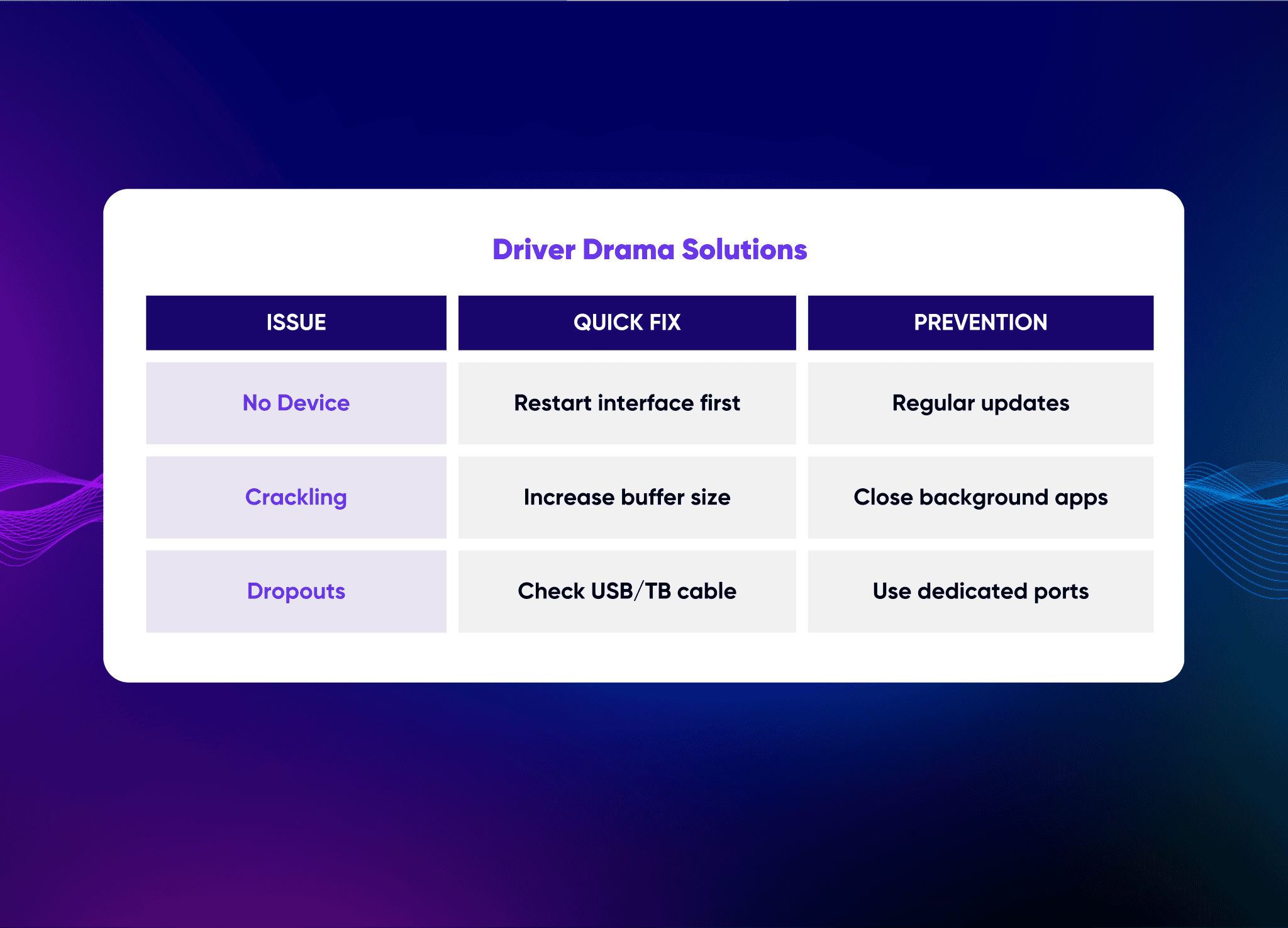 Driver Drama Solutions

| ISSUE | QUICK FIX | PREVENTION |
|---|---|---|
| No Device | Restart interface first | Regular updates |
| Crackling | Increase buffer size | Close background apps |
| Dropouts | Check USB/TB cable | Use dedicated ports |